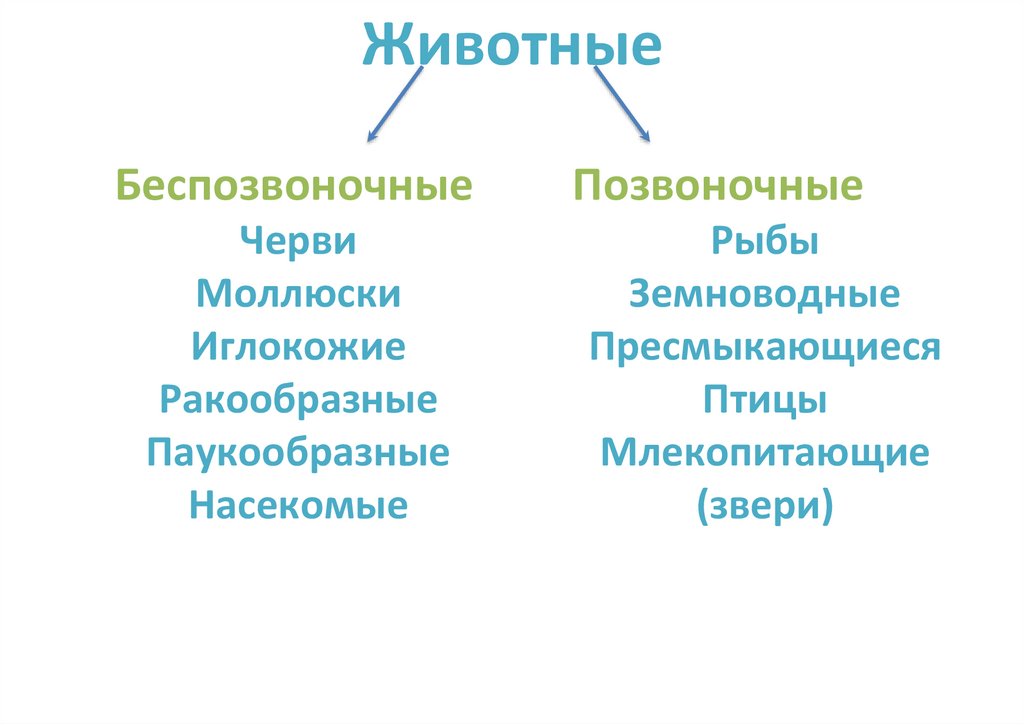 Животные

Беспозвоночные
Черви
Моллюски
Иглокожие
Ракообразные
Паукообразные
Насекомые

Позвоночные
Рыбы
Земноводные
Пресмыкающиеся
Птицы
Млекопитающие
(звери)